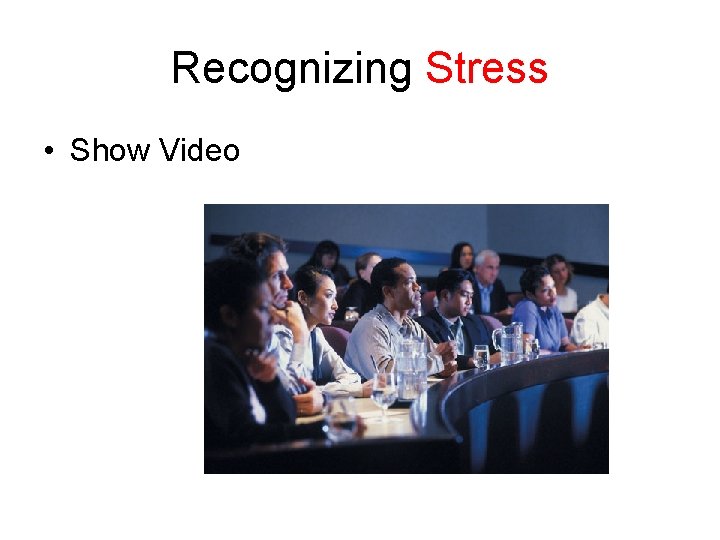 Recognizing Stress

• Show Video